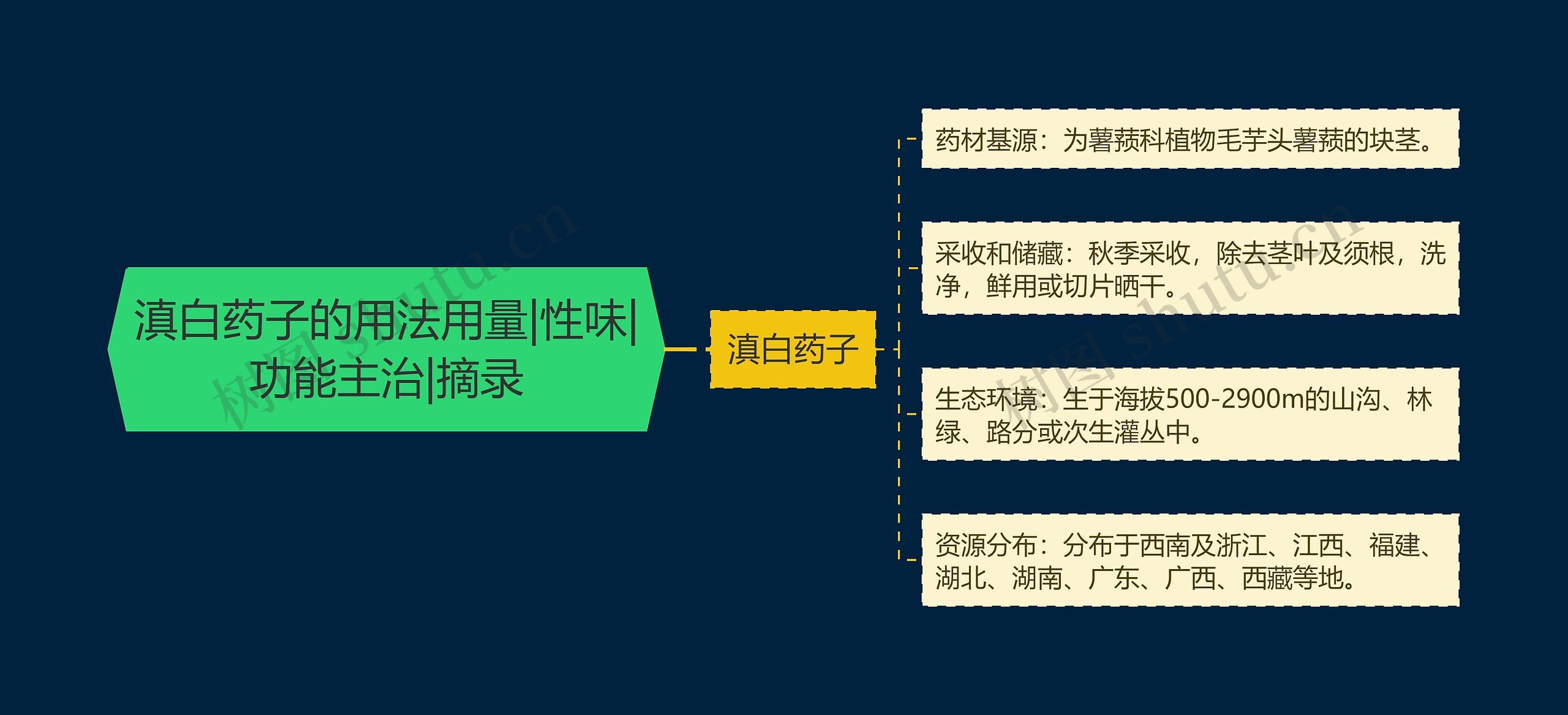 滇白药子的用法用量|性味|功能主治|摘录

滇白药子

药材基源：为薯蓣科植物毛芋头薯蓣的块茎。

采收和储藏：秋季采收，除去茎叶及须根，洗净，鲜用或切片晒干。

生态环境：生于海拔500-2900m的山沟、林绿、路分或次生灌丛中。

资源分布：分布于西南及浙江、江西、福建、湖北、湖南、广东、广西、西藏等地。

树图 shutu.cn

树图 shutu.cn